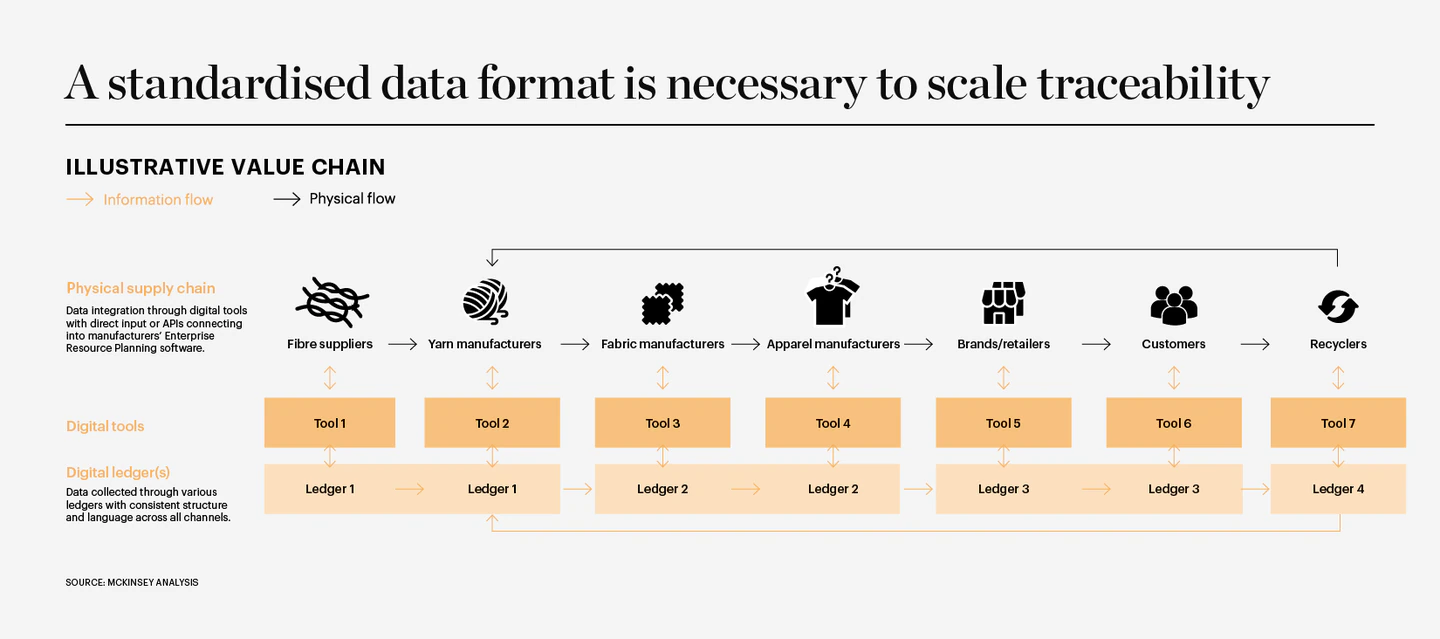 A standardised data format is necessary to scale traceability

ILLUSTRATIVE VALUE CHAIN

Information flow

Physical flow

Physical supply chain

Data integration through digital tools with direct input or APIs connecting into manufacturers' Enterprise Resource Planning software.

Fibre suppliers

Yarn manufacturers

Fabric manufacturers

Apparel manufacturers

Brands/retailers

Customers

Recyclers

Digital tools

Tool 1

Tool 2

Tool 3

Tool 4

Tool 5

Tool 6

Tool 7

Digital ledger(s)

Data collected through various ledgers with consistent structure and language across all channels.

Ledger 1

Ledger 1

Ledger 2

Ledger 2

Ledger 3

Ledger 3

Ledger 4

SOURCE: MCKINSEY ANALYSIS